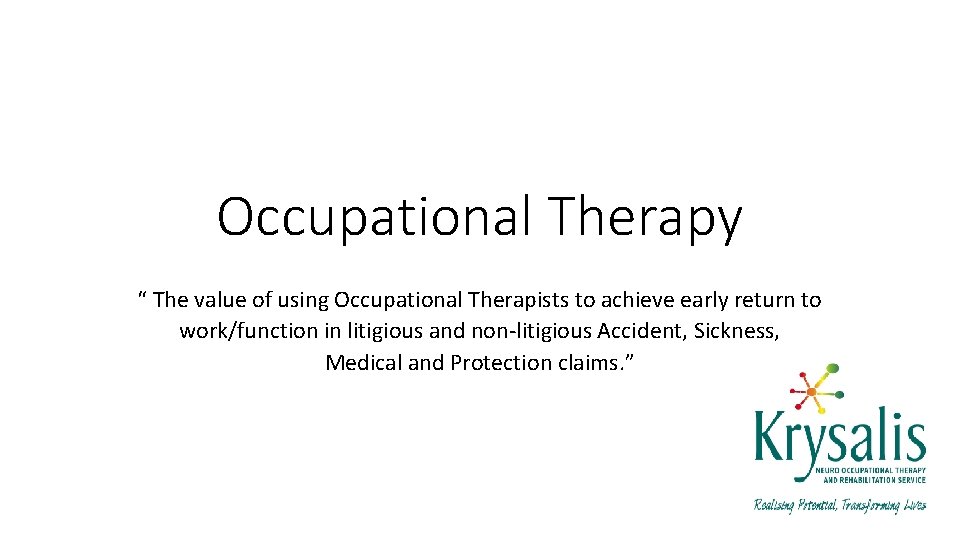 Occupational Therapy

“ The value of using Occupational Therapists to achieve early return to work/function in litigious and non-litigious Accident, Sickness, Medical and Protection claims.”

Krysalis
NEURO OCCUPATIONAL THERAPY AND REHABILITATION SERVICE
Realising Potential, Transforming Lives